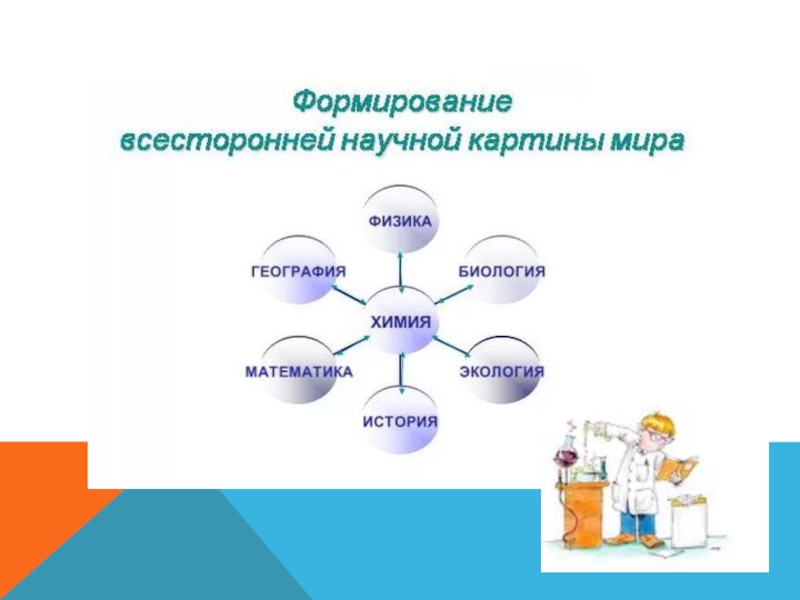 Формирование
всесторонней научной картины мира

ФИЗИКА

ГЕОГРАФИЯ

БИОЛОГИЯ

ХИМИЯ

МАТЕМАТИКА

ЭКОЛОГИЯ

ИСТОРИЯ